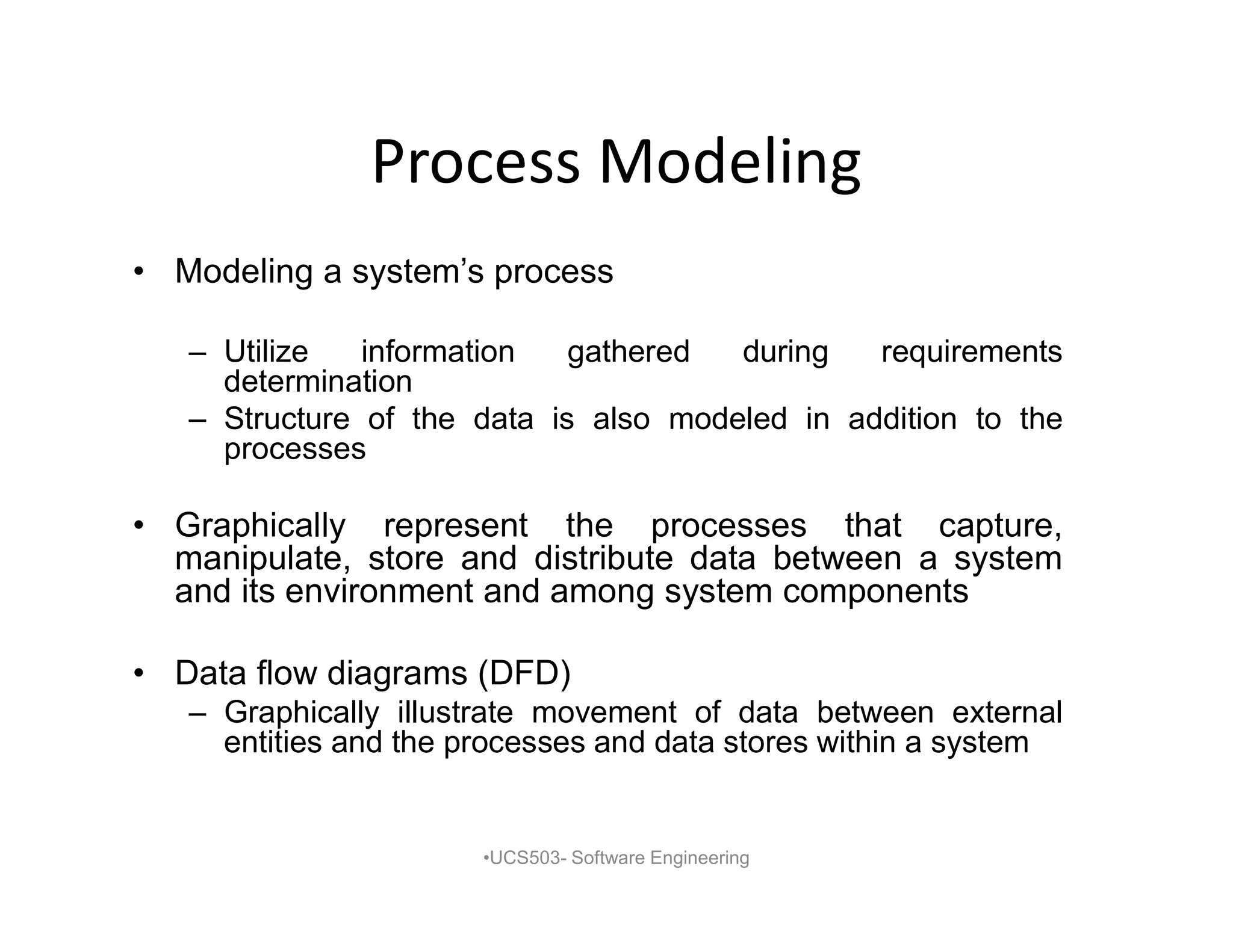 Process Modeling

• Modeling a system's process

– Utilize information gathered during requirements determination
– Structure of the data is also modeled in addition to the processes

• Graphically represent the processes that capture, manipulate, store and distribute data between a system and its environment and among system components

• Data flow diagrams (DFD)
– Graphically illustrate movement of data between external entities and the processes and data stores within a system

•UCS503- Software Engineering